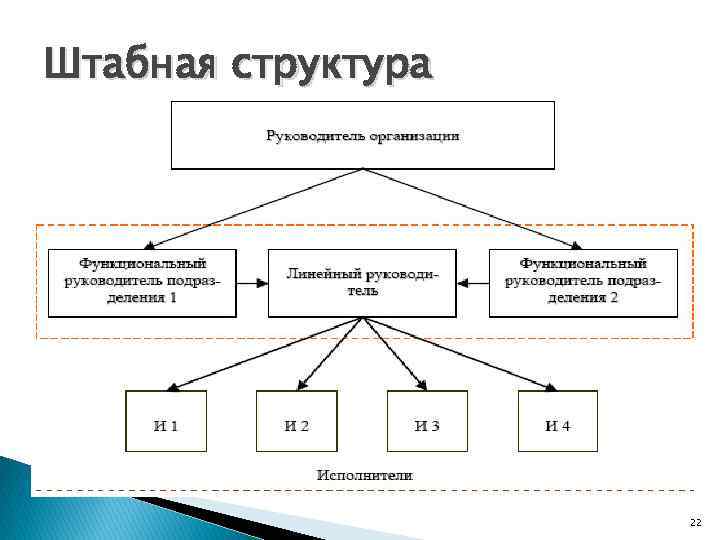 Штабная структура

Руководитель организации

Функциональный руководитель подразделения 1

Линейный руководитель

Функциональный руководитель подразделения 2

И 1

И 2

И 3

И 4

Исполнители

22